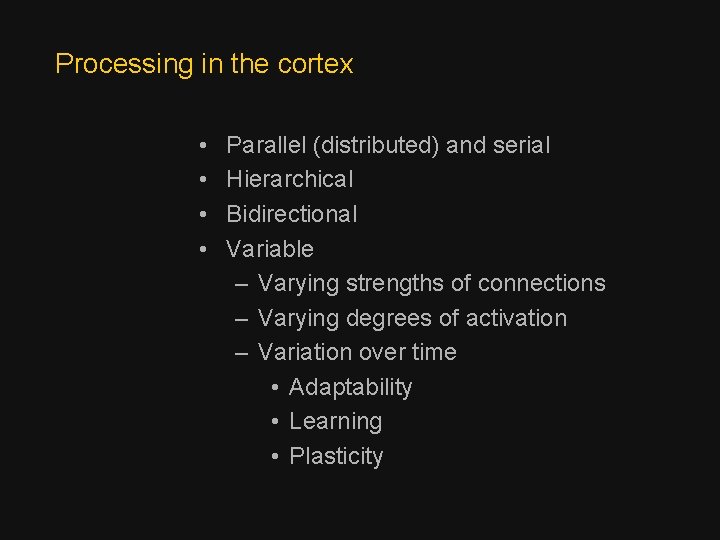 Processing in the cortex

• Parallel (distributed) and serial
• Hierarchical
• Bidirectional
• Variable
– Varying strengths of connections
– Varying degrees of activation
– Variation over time
• Adaptability
• Learning
• Plasticity